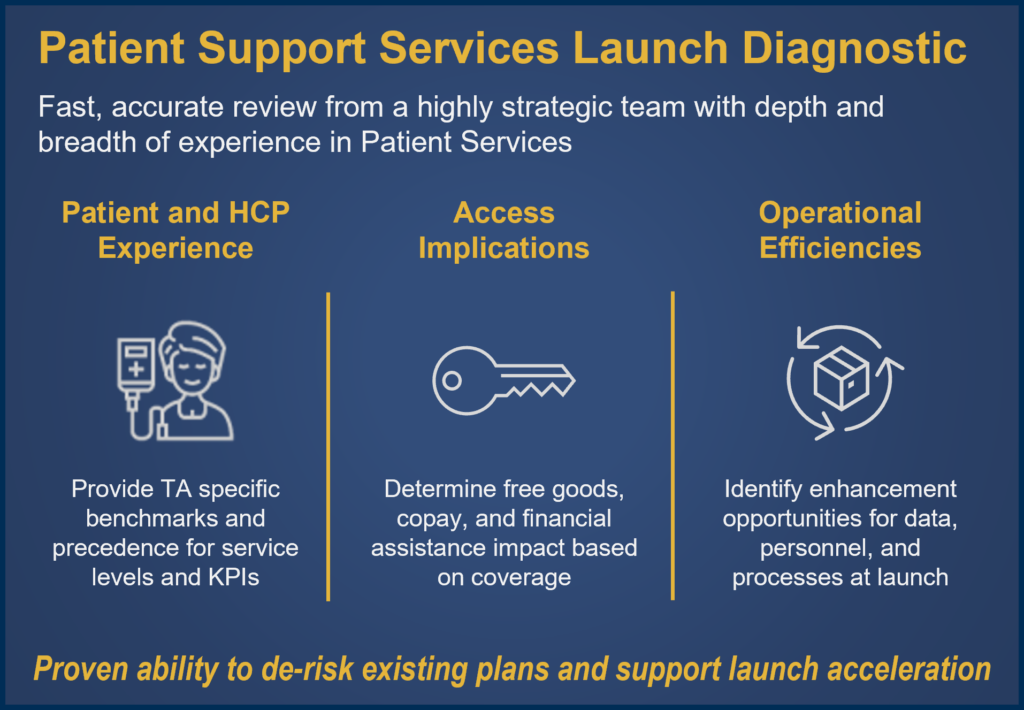 Patient Support Services Launch Diagnostic

Fast, accurate review from a highly strategic team with depth and breadth of experience in Patient Services

Patient and HCP Experience

Provide TA specific benchmarks and precedence for service levels and KPIs

Access Implications

Determine free goods, copay, and financial assistance impact based on coverage

Operational Efficiencies

Identify enhancement opportunities for data, personnel, and processes at launch

Proven ability to de-risk existing plans and support launch acceleration